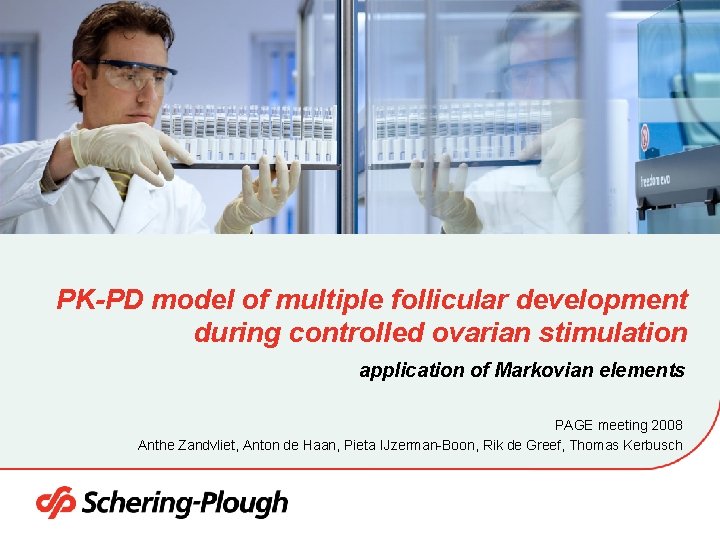 Freedom evo

PK-PD model of multiple follicular development during controlled ovarian stimulation

application of Markovian elements

PAGE meeting 2008

Anthe Zandvliet, Anton de Haan, Pieta IJzerman-Boon, Rik de Greef, Thomas Kerbusch

Schering-Plough